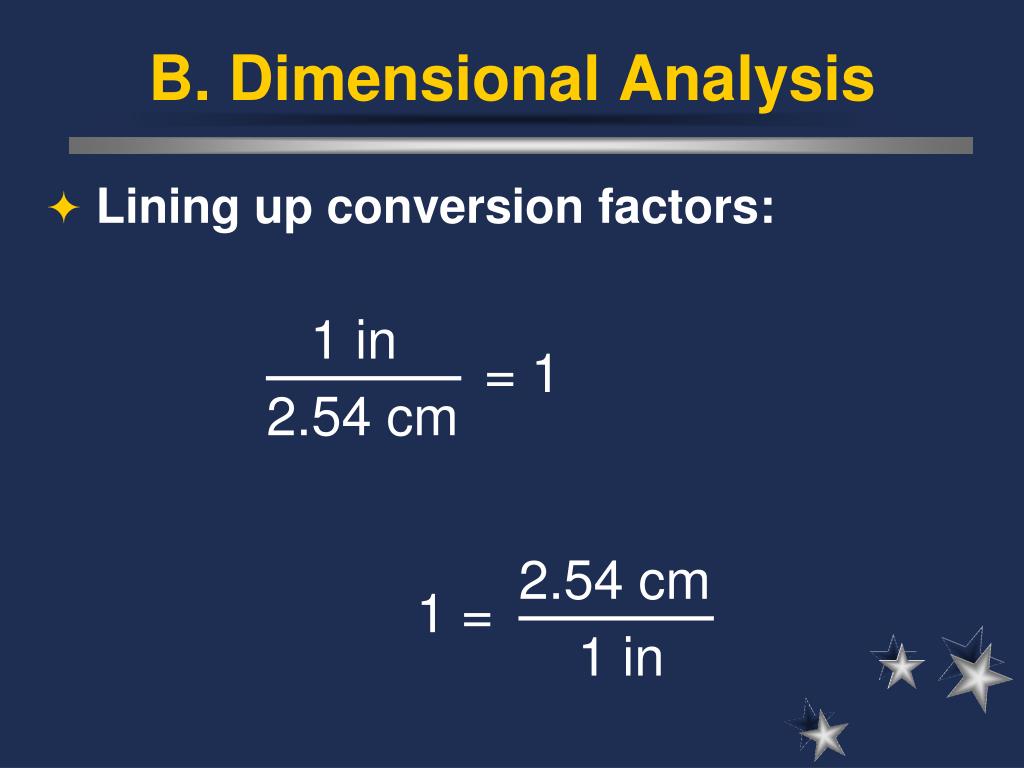 B. Dimensional Analysis

Lining up conversion factors:

$\frac{1 \text{ in}}{2.54 \text{ cm}} = 1$

$1 = \frac{2.54 \text{ cm}}{1 \text{ in}}$